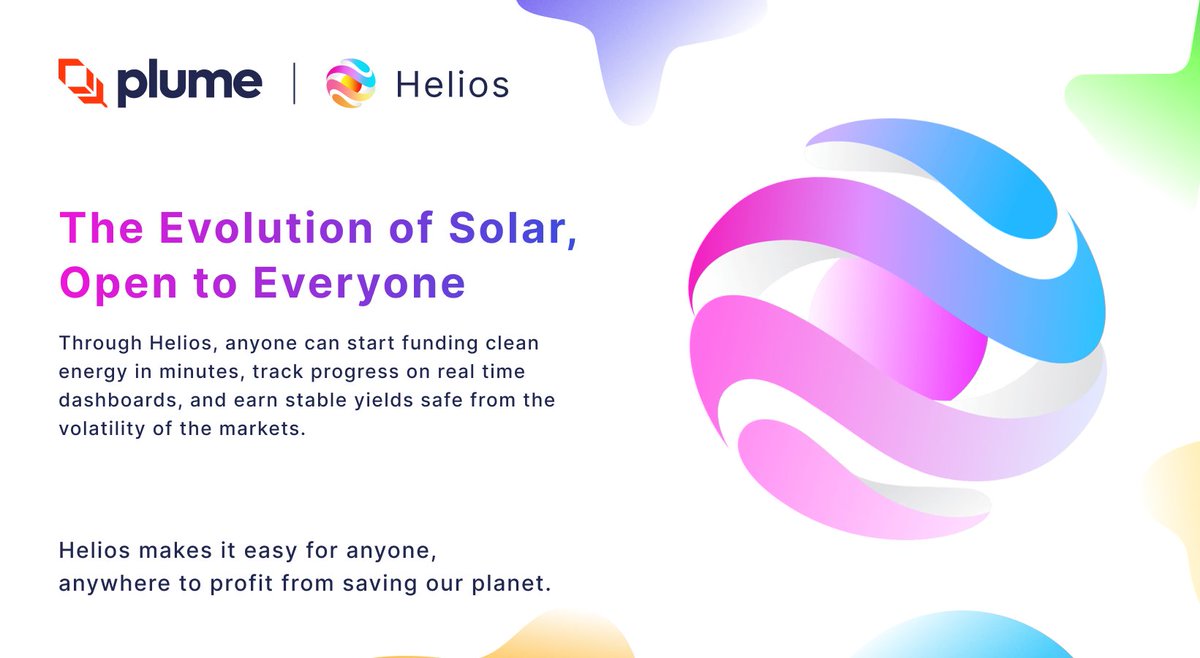 plume | Helios

The Evolution of Solar, Open to Everyone

Through Helios, anyone can start funding clean energy in minutes, track progress on real time dashboards, and earn stable yields safe from the volatility of the markets.

Helios makes it easy for anyone, anywhere to profit from saving our planet.